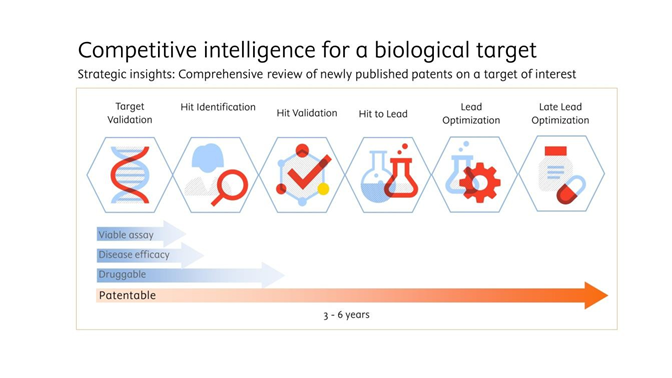 Competitive intelligence for a biological target

Strategic insights: Comprehensive review of newly published patents on a target of interest

Target Validation

Hit Identification

Hit Validation

Hit to Lead

Lead Optimization

Late Lead Optimization

Viable assay

Disease efficacy

Druggable

Patentable

3 - 6 years